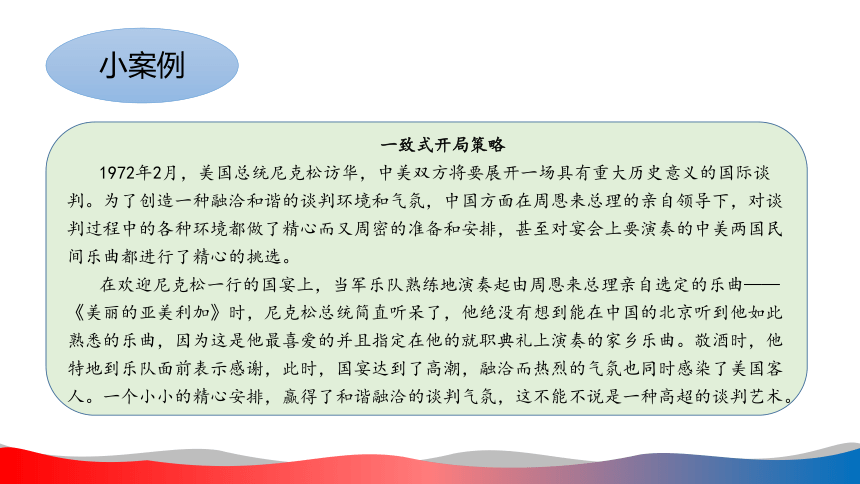 小案例

一致式开局策略

1972年2月，美国总统尼克松访华，中美双方将要展开一场具有重大历史意义的国际谈判。为了创造一种融洽和谐的谈判环境和气氛，中国方面在周恩来总理的亲自领导下，对谈判过程中的各种环境都做了精心而又周密的准备和安排，甚至对宴会上要演奏的中美两国民间乐曲都进行了精心的挑选。

在欢迎尼克松一行的国宴上，当军乐队熟练地演奏起由周恩来总理亲自选定的乐曲——《美丽的亚美利加》时，尼克松总统简直听呆了，他绝没有想到能在中国的北京听到他如此熟悉的乐曲，因为这是他最喜爱的并且指定在他的就职典礼上演奏的家乡乐曲。敬酒时，他特地到乐队面前表示感谢，此时，国宴达到了高潮，融洽而热烈的气氛也同时感染了美国客人。一个小小的精心安排，赢得了和谐融洽的谈判气氛，这不能不说是一种高超的谈判艺术。